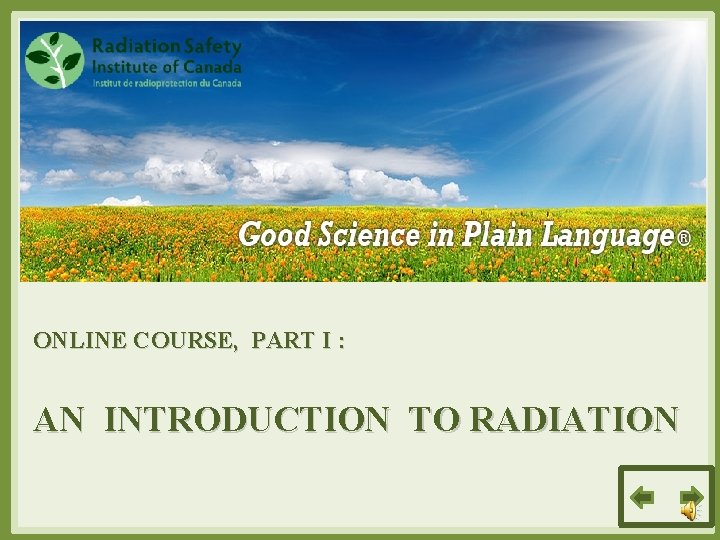 Radiation Safety Institute of Canada
Institut de radioprotection du Canada

Good Science in Plain Language®

ONLINE COURSE, PART I :

AN INTRODUCTION TO RADIATION